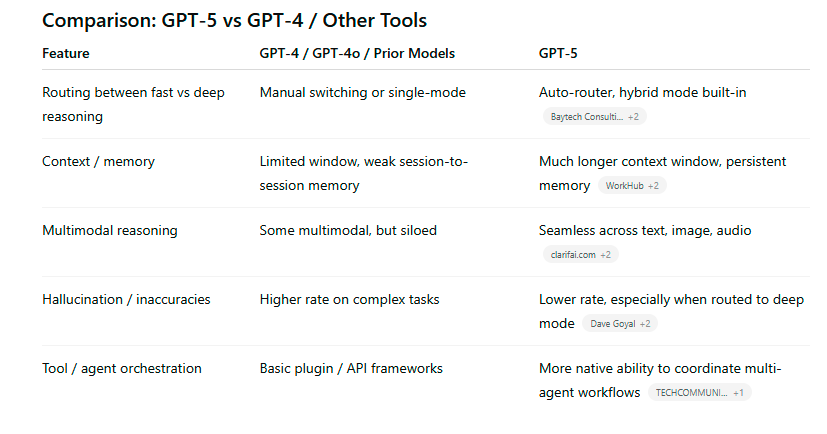 Comparison: GPT-5 vs GPT-4 / Other Tools

| Feature | GPT-4 / GPT-4o / Prior Models | GPT-5 |
|---|---|---|
| Routing between fast vs deep reasoning | Manual switching or single-mode | Auto-router, hybrid mode built-in Baytech Consulti... +2 |
| Context / memory | Limited window, weak session-to-session memory | Much longer context window, persistent memory WorkHub +2 |
| Multimodal reasoning | Some multimodal, but siloed | Seamless across text, image, audio clarifai.com +2 |
| Hallucination / inaccuracies | Higher rate on complex tasks | Lower rate, especially when routed to deep mode Dave Goyal +2 |
| Tool / agent orchestration | Basic plugin / API frameworks | More native ability to coordinate multi-agent workflows TECHCOMMUNI... +1 |